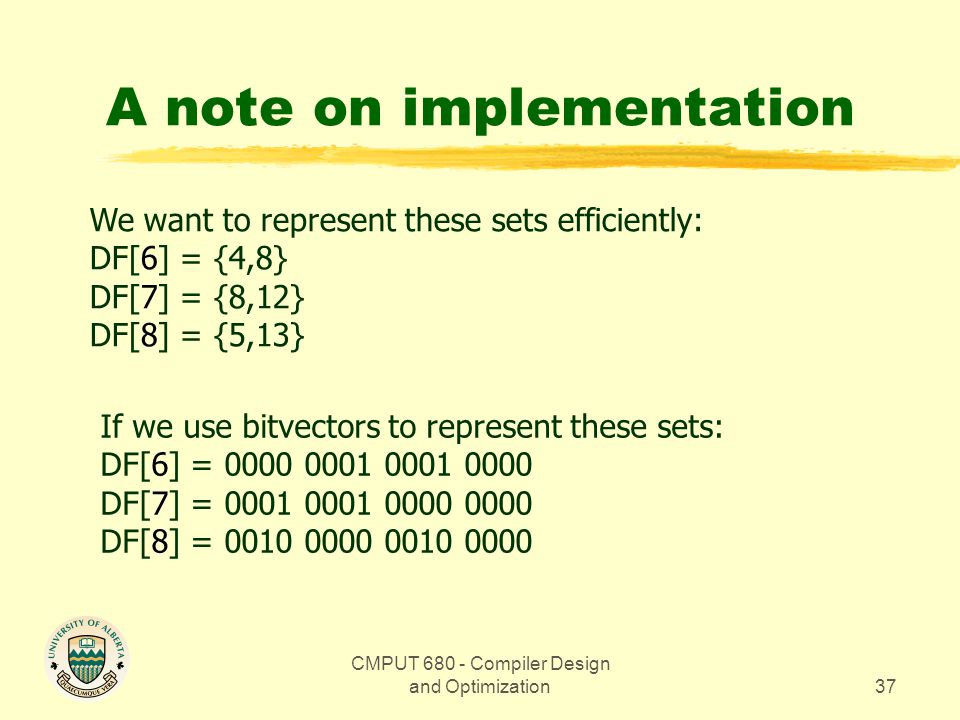 A note on implementation

We want to represent these sets efficiently:
DF[6] = {4,8}
DF[7] = {8,12}
DF[8] = {5,13}

If we use bitvectors to represent these sets:
DF[6] = 0000 0001 0001 0000
DF[7] = 0001 0001 0000 0000
DF[8] = 0010 0000 0010 0000

UNIVERSITY OF ALBERTA
QUAECUMQUE VERA

CMPUT 680 - Compiler Design and Optimization

37